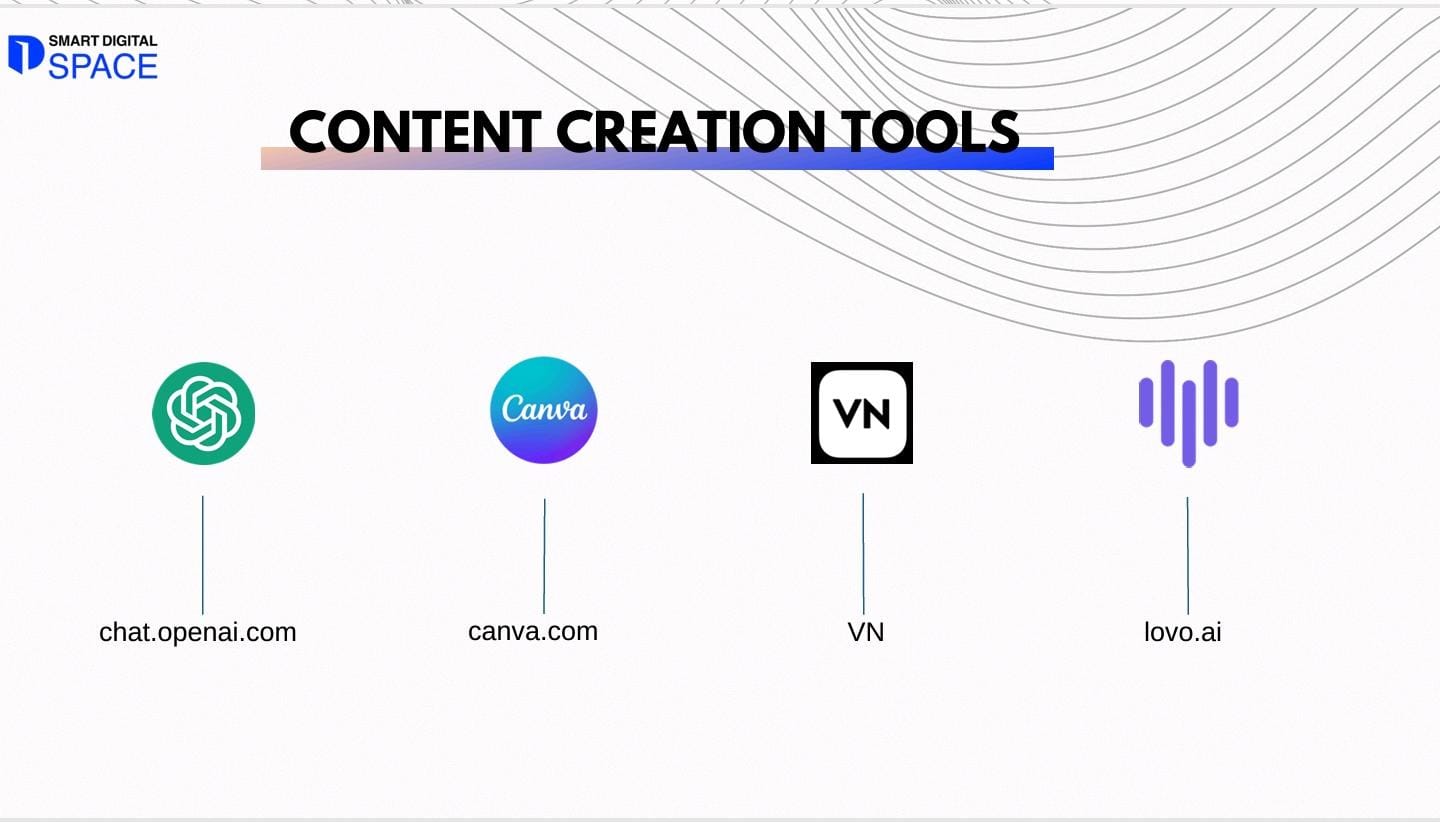 SMART DIGITAL SPACE

CONTENT CREATION TOOLS

Canva

VN

chat.openai.com

canva.com

VN

lovo.ai